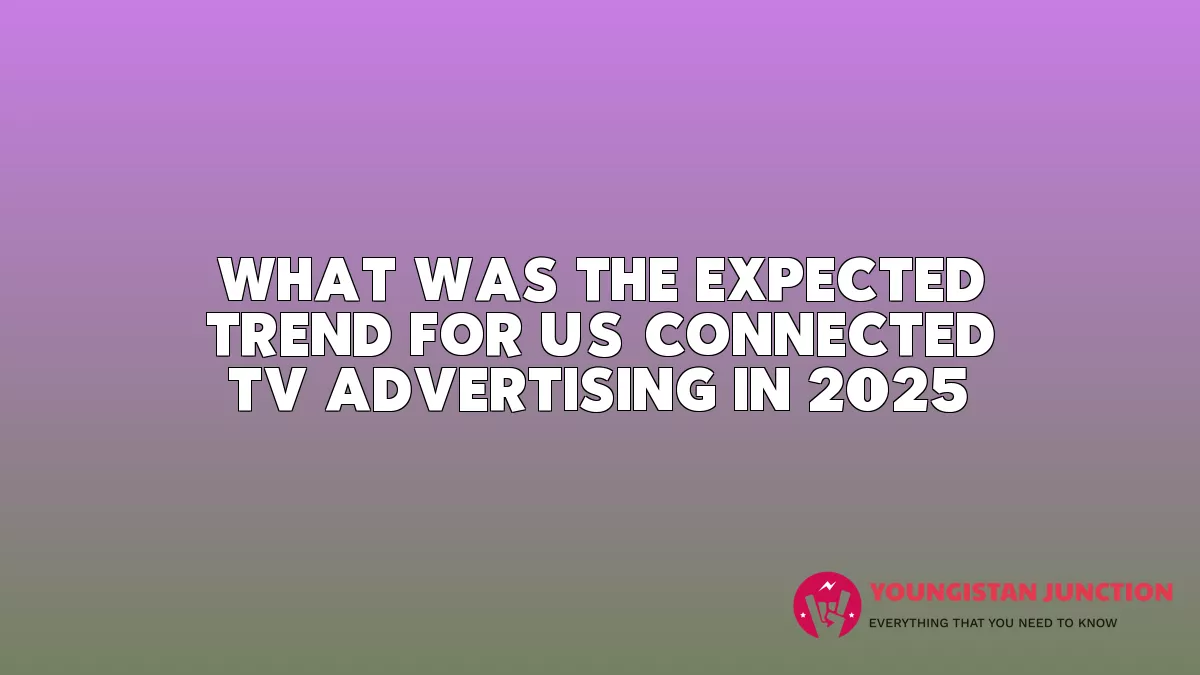 WHAT WAS THE EXPECTED TREND FOR US CONNECTED TV ADVERTISING IN 2025

YOUNGISTAN JUNCTION
EVERYTHING THAT YOU NEED TO KNOW